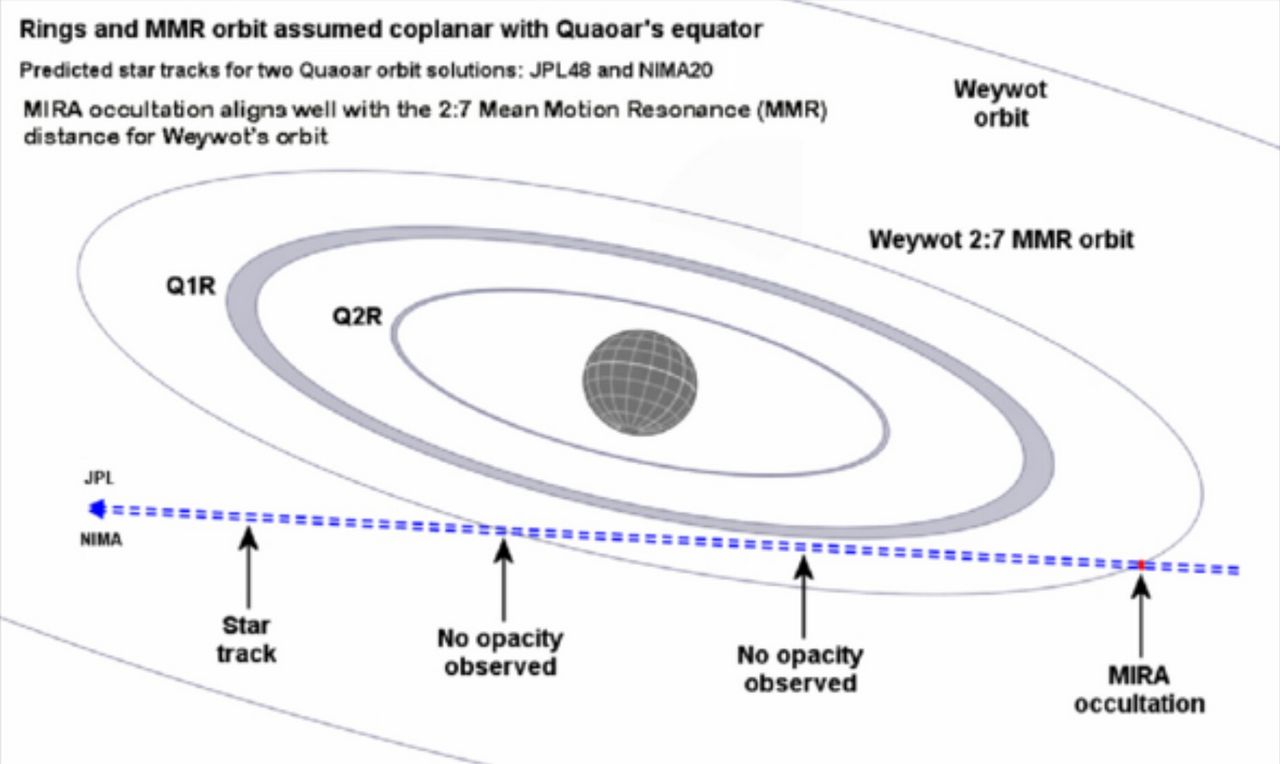 Rings and MMR orbit assumed coplanar with Quaoar's equator

Predicted star tracks for two Quaoar orbit solutions: JPL48 and NIMA20

MIRA occultation aligns well with the 2:7 Mean Motion Resonance (MMR) distance for Weywot's orbit

Weywot orbit

Weywot 2:7 MMR orbit

Q1R

Q2R

JPL

NIMA

Star track

No opacity observed

No opacity observed

MIRA occultation